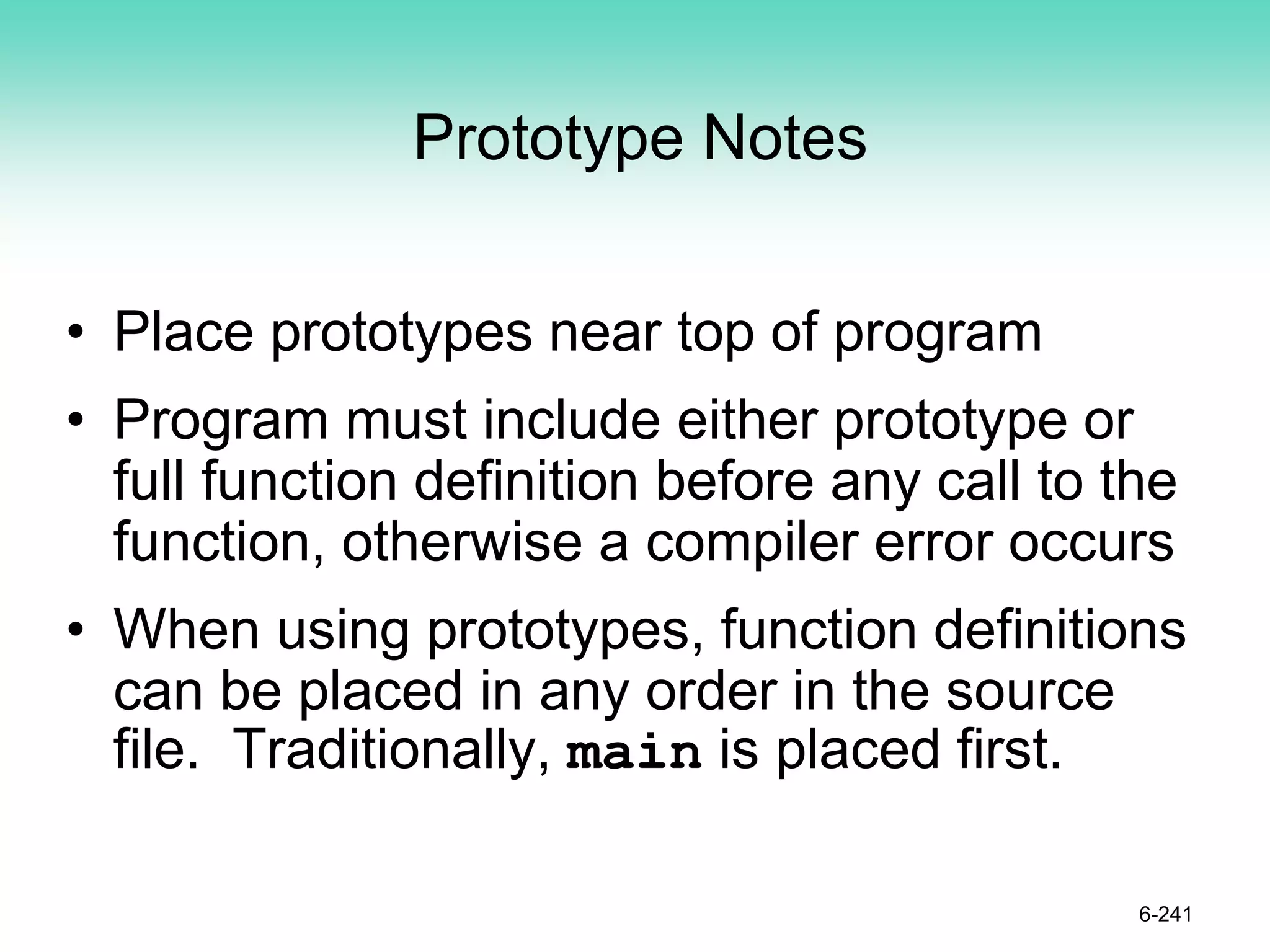 Prototype Notes

• Place prototypes near top of program

• Program must include either prototype or full function definition before any call to the function, otherwise a compiler error occurs

• When using prototypes, function definitions can be placed in any order in the source file. Traditionally, main is placed first.

6-241